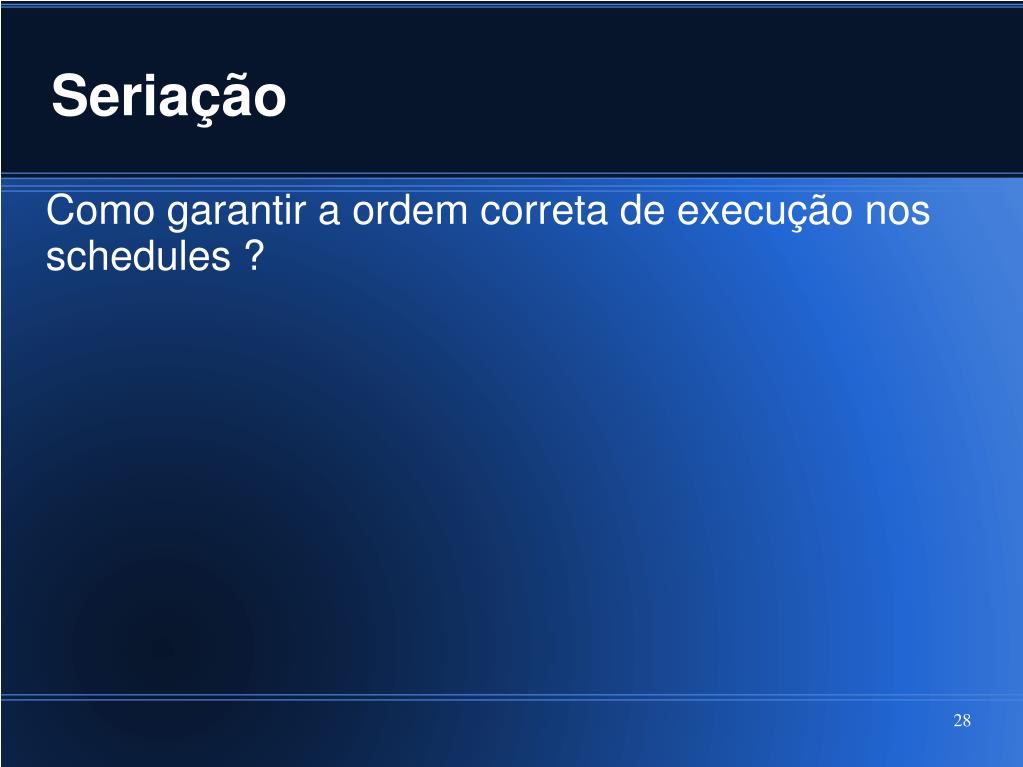 Seriação

Como garantir a ordem correta de execução nos schedules ?

28